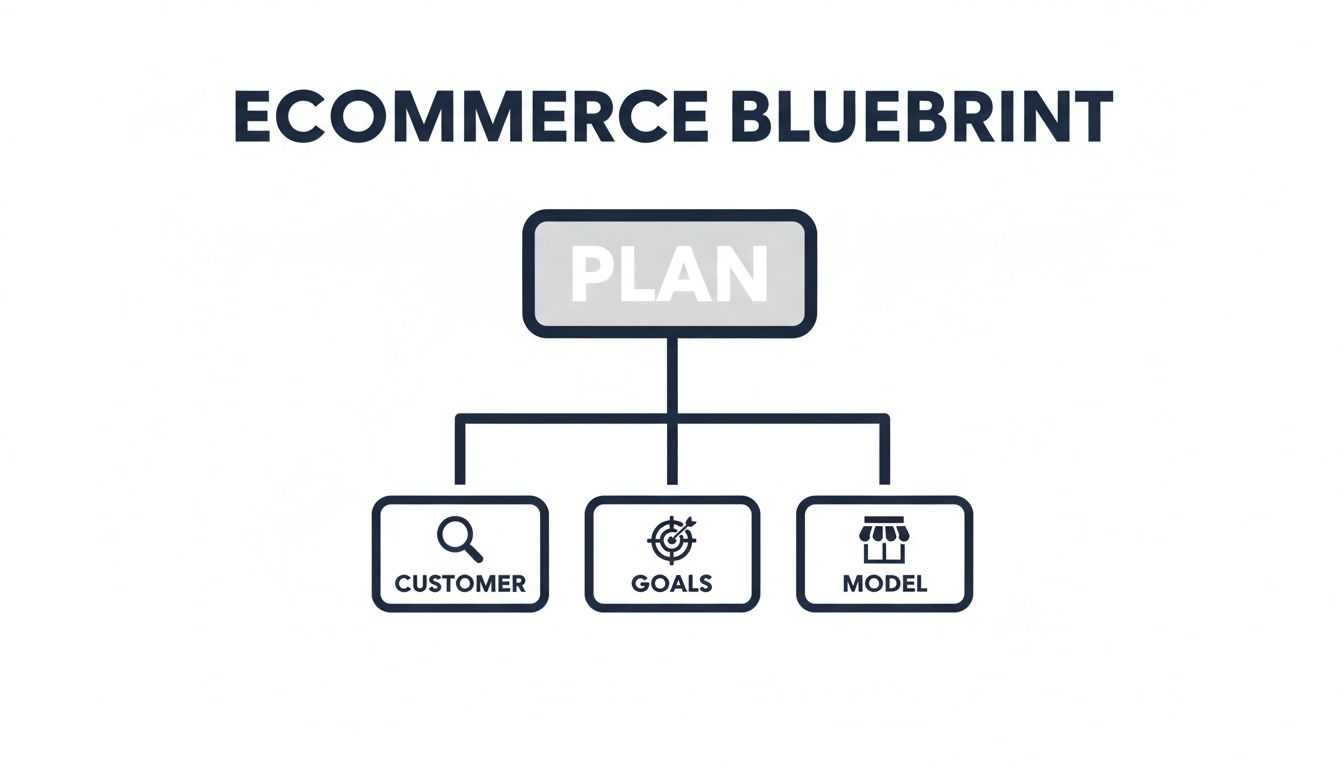 ECOMMERCE BLUEBRINT

PLAN

CUSTOMER

GOALS

MODEL